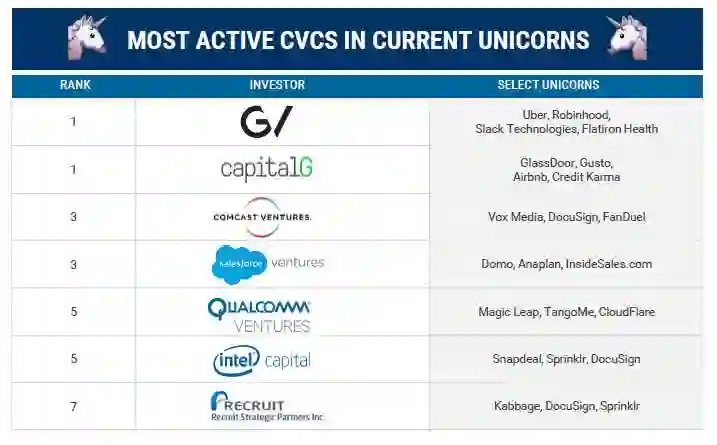 MOST ACTIVE CVCS IN CURRENT UNICORNS

| RANK | INVESTOR | SELECT UNICORNS |
|---|---|---|
| 1 | G/ | Uber, Robinhood, Slack Technologies, Flatiron Health |
| 1 | capitalG | GlassDoor, Gusto, Airbnb, Credit Karma |
| 3 | COMCAST VENTURES. | Vox Media, DocuSign, FanDuel |
| 3 | salesforce ventures | Domo, Anaplan, InsideSales.com |
| 5 | QUALCOMM VENTURES | Magic Leap, TangoMe, CloudFlare |
| 5 | intel capital | Snapdeal, Sprinklr, DocuSign |
| 7 | RECRUIT Recruit Strategic Partners Inc. | Kabbage, DocuSign, Sprinklr |